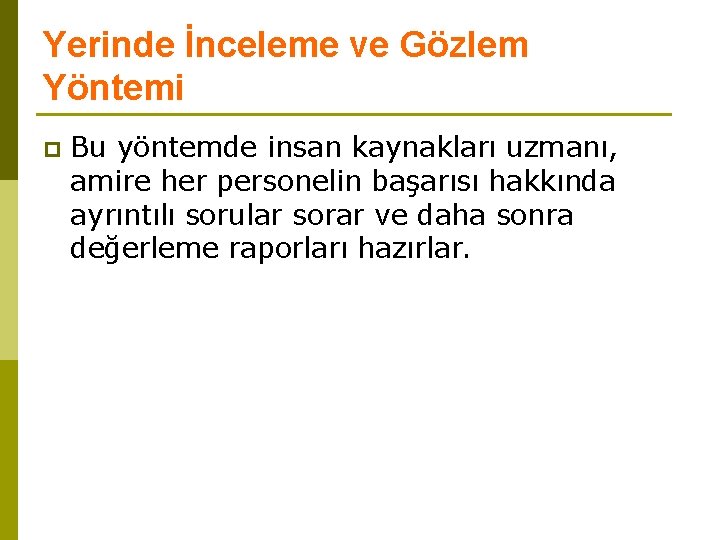 Yerinde İnceleme ve Gözlem Yöntemi

Bu yöntemde insan kaynakları uzmanı, amire her personelin başarısı hakkında ayrıntılı sorular sorar ve daha sonra değerleme raporları hazırlar.